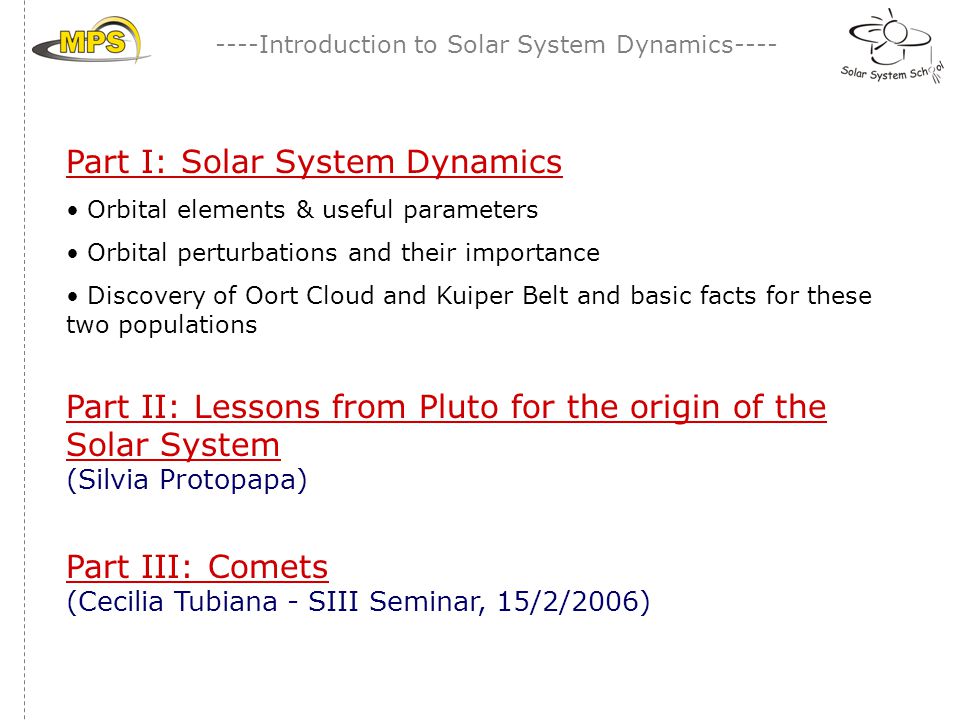 MPS

----Introduction to Solar System Dynamics----

Solar System School

Part I: Solar System Dynamics

• Orbital elements & useful parameters

• Orbital perturbations and their importance

• Discovery of Oort Cloud and Kuiper Belt and basic facts for these two populations

Part II: Lessons from Pluto for the origin of the Solar System
(Silvia Protopapa)

Part III: Comets
(Cecilia Tubiana - SIII Seminar, 15/2/2006)